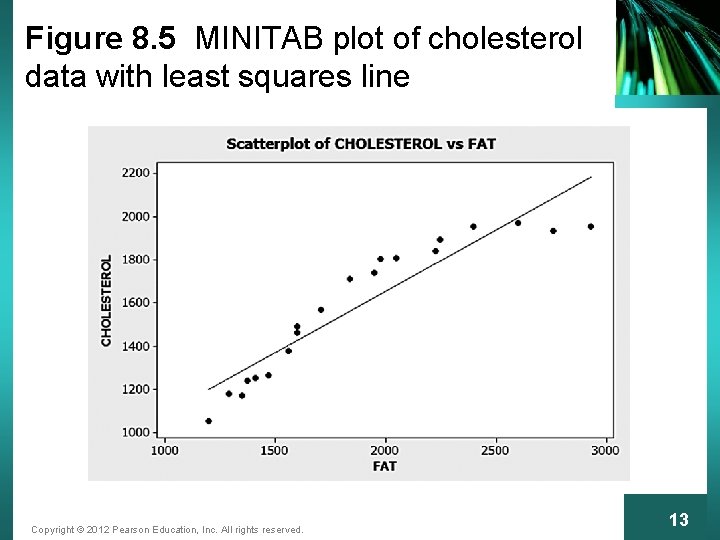 Figure 8.5 MINITAB plot of cholesterol data with least squares line

Scatterplot of CHOLESTEROL vs FAT

CHOLESTEROL

2200
2000
1800
1600
1400
1200
1000

1000 1500 2000 2500 3000

FAT

Copyright © 2012 Pearson Education, Inc. All rights reserved.

13